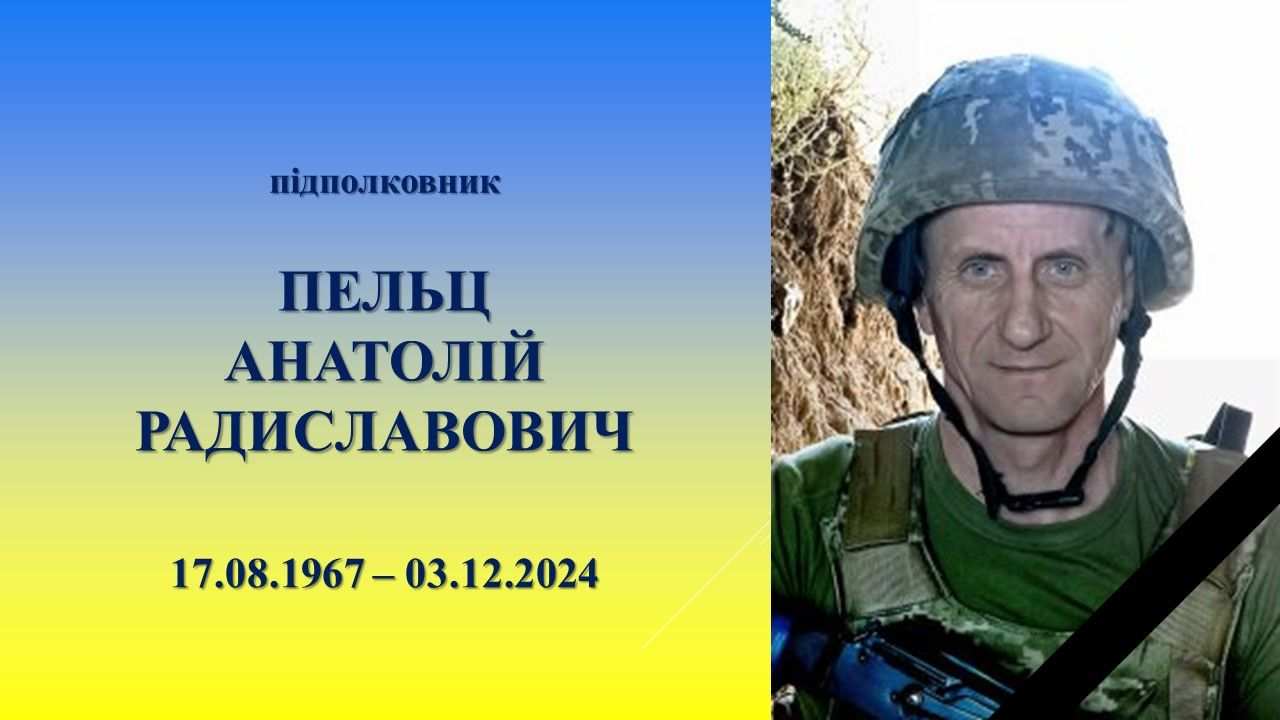 підполковник

ПЕЛЬЦ
АНАТОЛІЙ
РАДИСЛАВОВИЧ

17.08.1967 – 03.12.2024